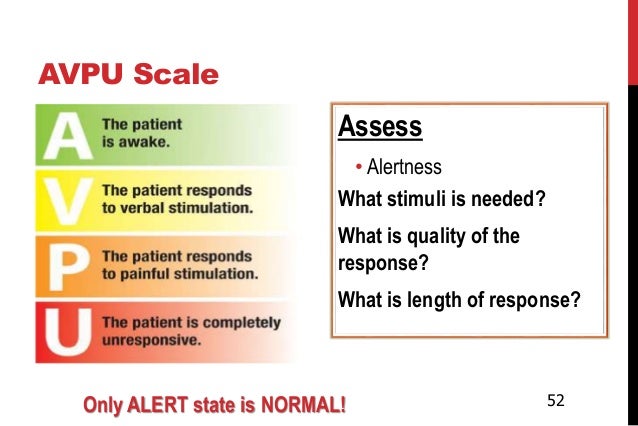 AVPU Scale

A The patient is awake.

V The patient responds to verbal stimulation.

P The patient responds to painful stimulation.

U The patient is completely unresponsive.

Assess

• Alertness

What stimuli is needed?

What is quality of the response?

What is length of response?

Only ALERT state is NORMAL!

52